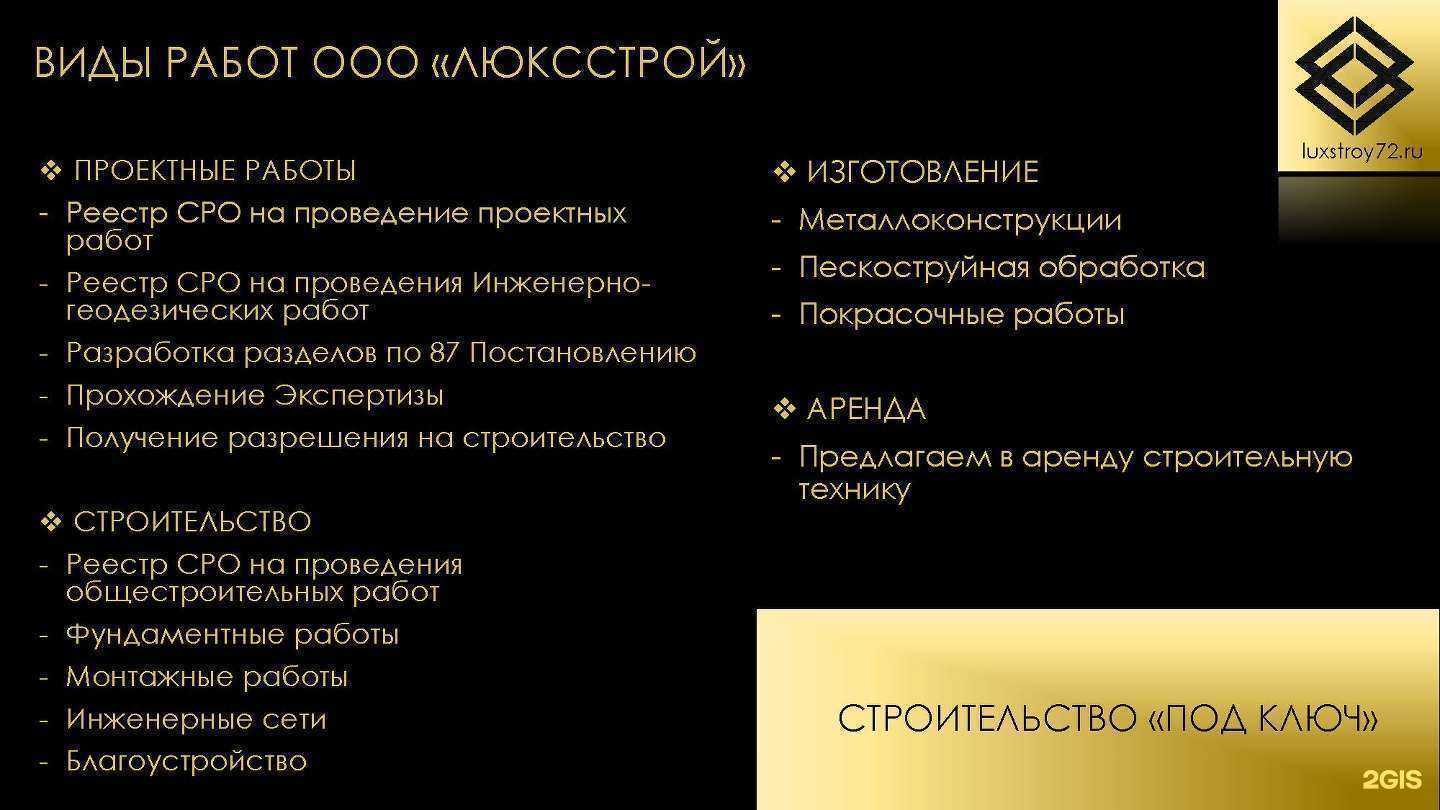 ВИДЫ РАБОТ ООО «ЛЮКССТРОЙ»

luxstroy72.ru

❖ ПРОЕКТНЫЕ РАБОТЫ
- Реестр СРО на проведение проектных работ
- Реестр СРО на проведения Инженерно-геодезических работ
- Разработка разделов по 87 Постановлению
- Прохождение Экспертизы
- Получение разрешения на строительство

❖ СТРОИТЕЛЬСТВО
- Реестр СРО на проведения общестроительных работ
- Фундаментные работы
- Монтажные работы
- Инженерные сети
- Благоустройство

❖ ИЗГОТОВЛЕНИЕ
- Металлоконструкции
- Пескоструйная обработка
- Покрасочные работы

❖ АРЕНДА
- Предлагаем в аренду строительную технику

СТРОИТЕЛЬСТВО «ПОД КЛЮЧ»

2GIS